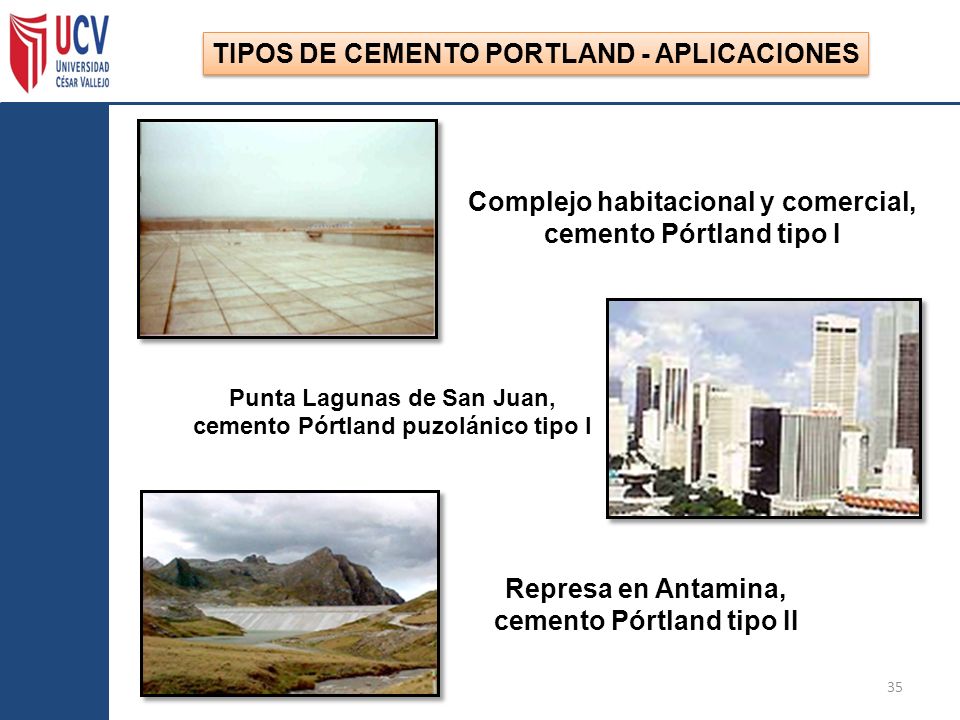 UCV
UNIVERSIDAD
CÉSAR VALLEJO

TIPOS DE CEMENTO PORTLAND - APLICACIONES

Complejo habitacional y comercial, cemento Pórtland tipo I

Punta Lagunas de San Juan, cemento Pórtland puzolánico tipo I

Represa en Antamina, cemento Pórtland tipo II

35